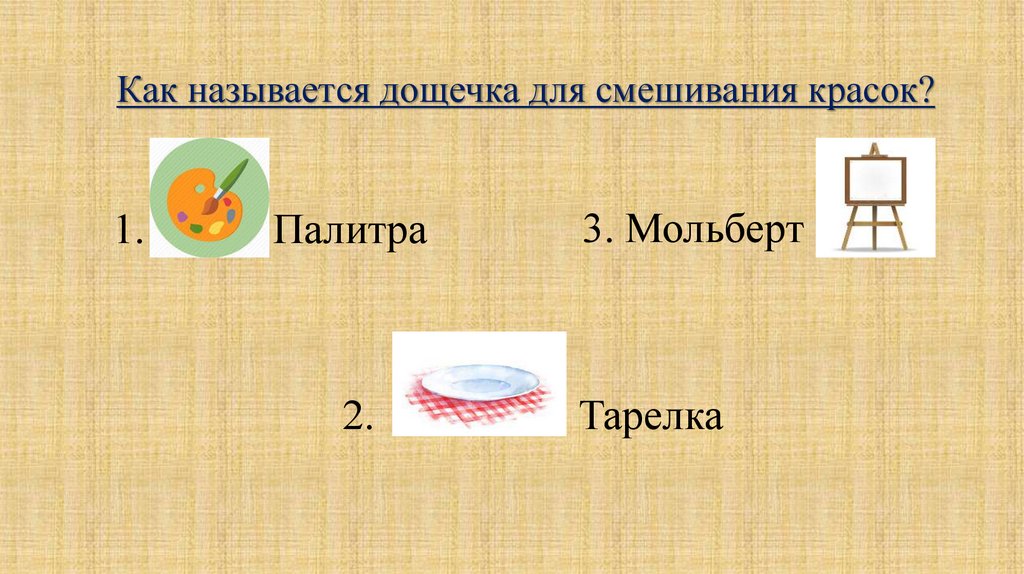 Как называется дощечка для смешивания красок?

1. Палитра

3. Мольберт

2. Тарелка